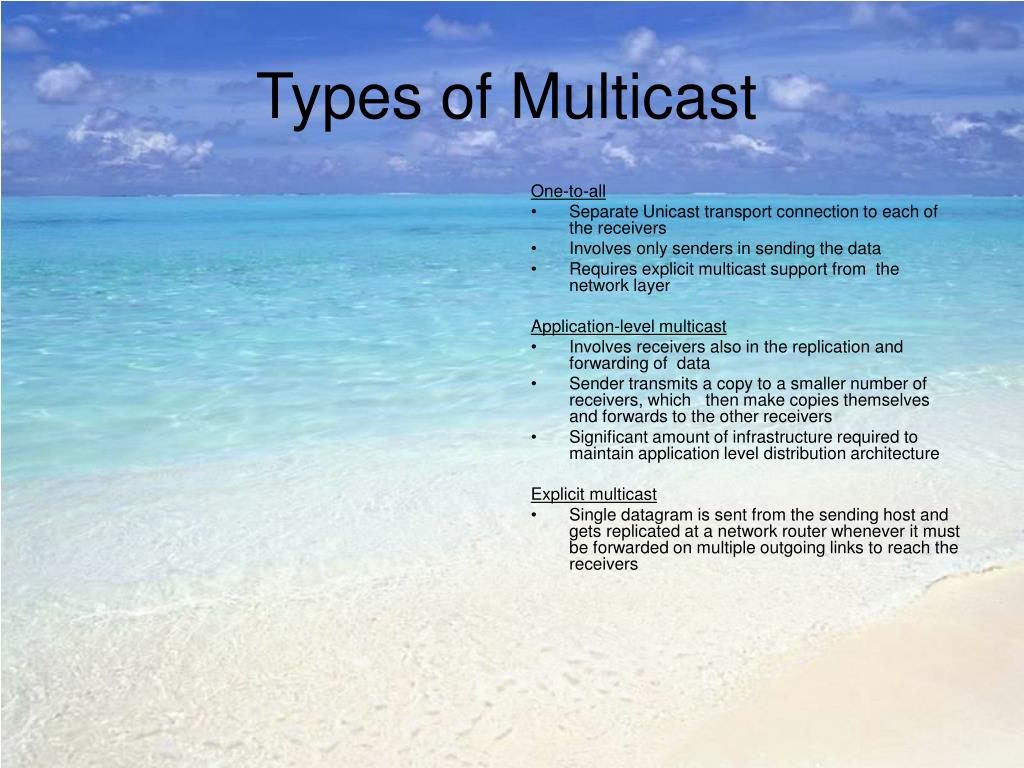 Types of Multicast

One-to-all
• Separate Unicast transport connection to each of the receivers
• Involves only senders in sending the data
• Requires explicit multicast support from the network layer

Application-level multicast
• Involves receivers also in the replication and forwarding of data
• Sender transmits a copy to a smaller number of receivers, which then make copies themselves and forwards to the other receivers
• Significant amount of infrastructure required to maintain application level distribution architecture

Explicit multicast
• Single datagram is sent from the sending host and gets replicated at a network router whenever it must be forwarded on multiple outgoing links to reach the receivers